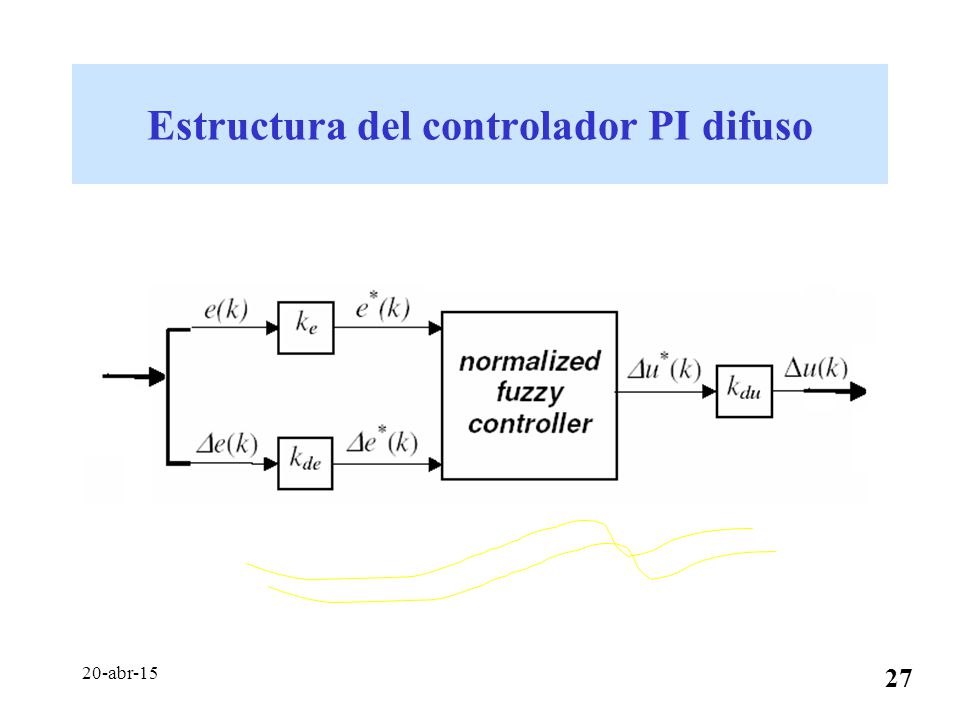 Estructura del controlador PI difuso

$e(k)$

$k_e$

$e^*(k)$

$\Delta e(k)$

$k_{de}$

$\Delta e^*(k)$

normalized fuzzy controller

$\Delta u^*(k)$

$k_{du}$

$\Delta u(k)$

20-abr-15

27